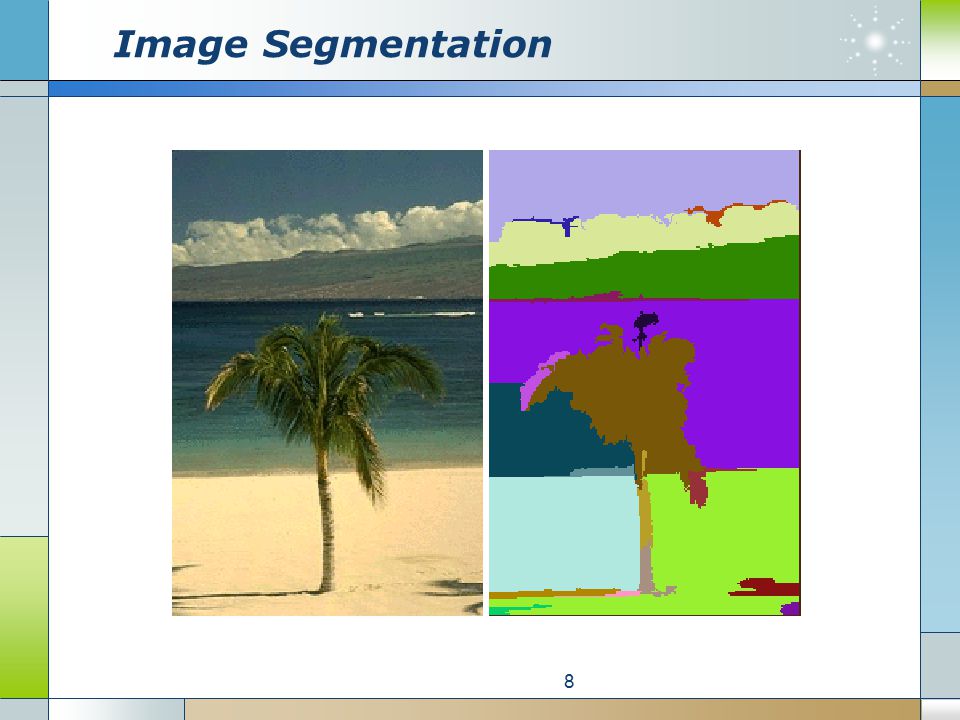 Image Segmentation

8